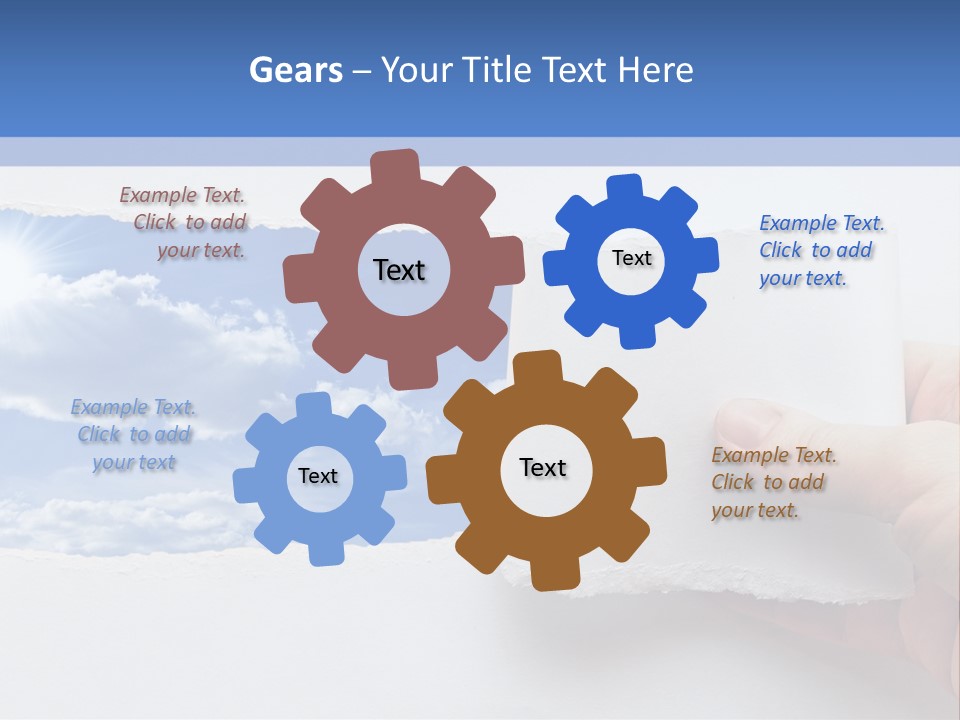 Gears – Your Title Text Here

Example Text. Click to add your text.

Text

Text

Example Text. Click to add your text.

Example Text. Click to add your text

Text

Text

Example Text. Click to add your text.